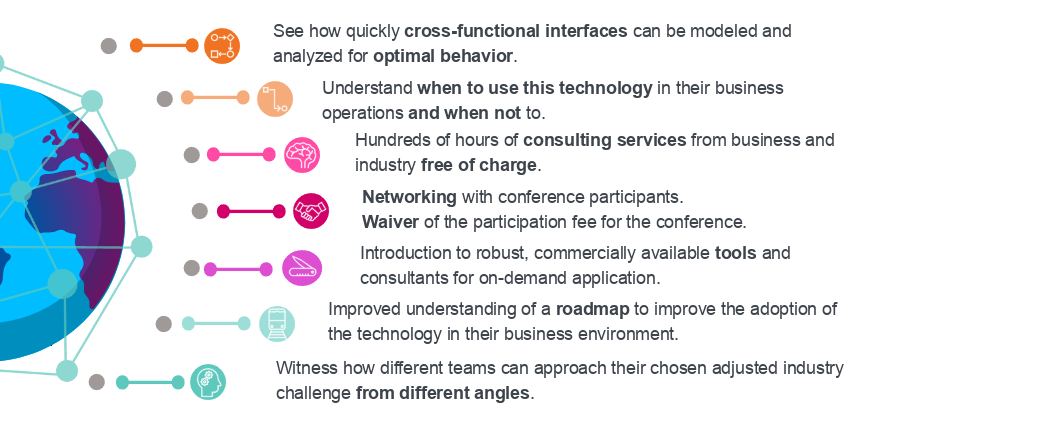 See how quickly cross-functional interfaces can be modeled and analyzed for optimal behavior.

Understand when to use this technology in their business operations and when not to.

Hundreds of hours of consulting services from business and industry free of charge.

Networking with conference participants.
Waiver of the participation fee for the conference.

Introduction to robust, commercially available tools and consultants for on-demand application.

Improved understanding of a roadmap to improve the adoption of the technology in their business environment.

Witness how different teams can approach their chosen adjusted industry challenge from different angles.